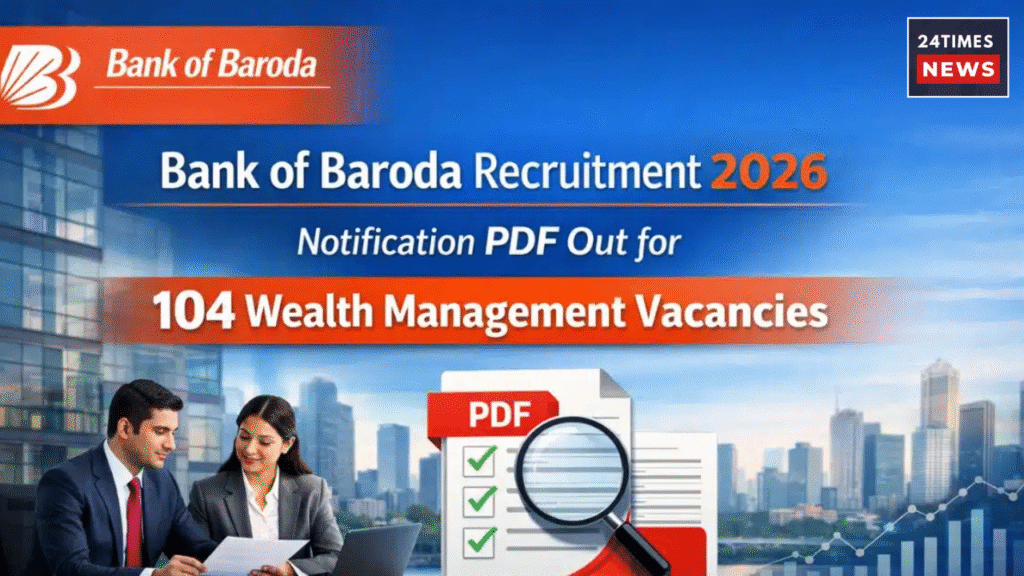 Bank of Baroda

24TIMES NEWS

Bank of Baroda Recruitment 2026

Notification PDF Out for

104 Wealth Management Vacancies

PDF